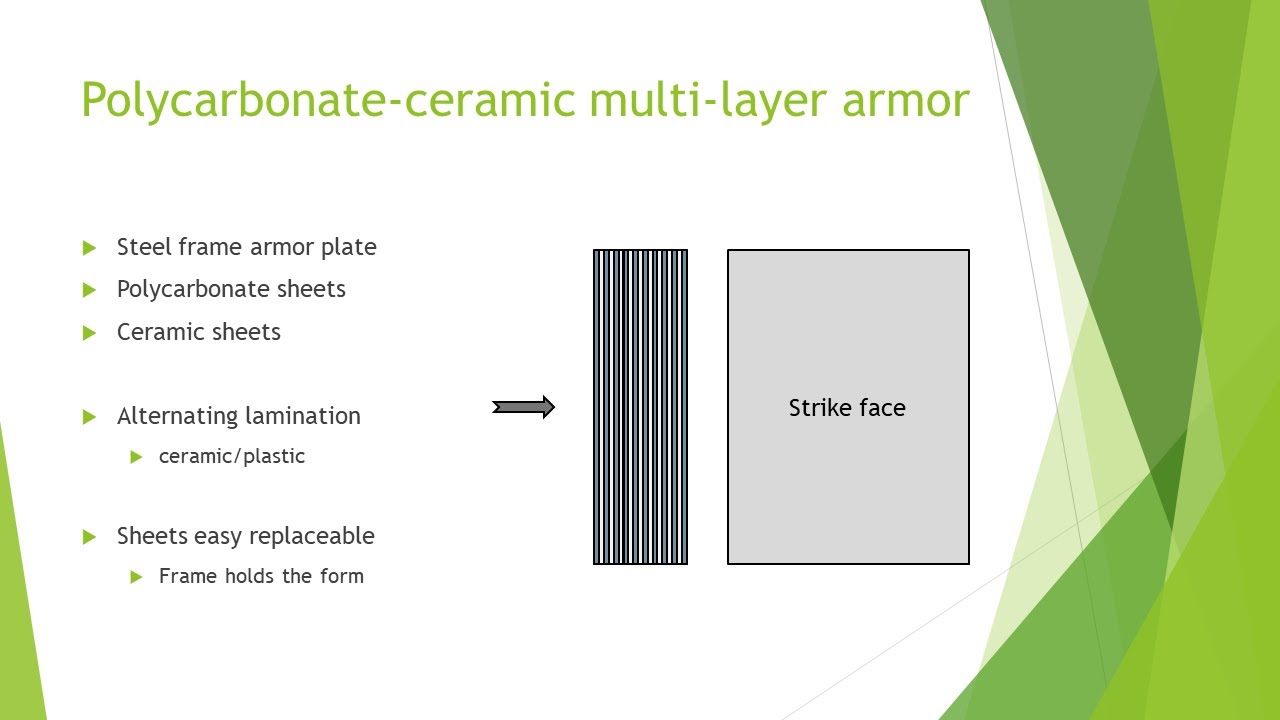 Polycarbonate-ceramic multi-layer armor

Steel frame armor plate

Polycarbonate sheets

Ceramic sheets

Alternating lamination

ceramic/plastic

Sheets easy replaceable

Frame holds the form

Strike face